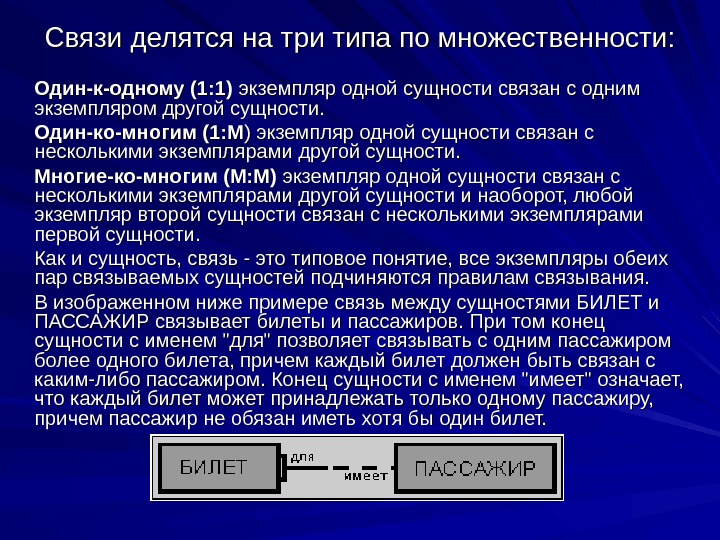 Связи делятся на три типа по множественности:

Один-к-одному (1:1) экземпляр одной сущности связан с одним экземпляром другой сущности.

Один-ко-многим (1:М) экземпляр одной сущности связан с несколькими экземплярами другой сущности.

Многие-ко-многим (М:М) экземпляр одной сущности связан с несколькими экземплярами другой сущности и наоборот, любой экземпляр второй сущности связан с несколькими экземплярами первой сущности.

Как и сущность, связь - это типовое понятие, все экземпляры обеих пар связываемых сущностей подчиняются правилам связывания.

В изображенном ниже примере связь между сущностями БИЛЕТ и ПАССАЖИР связывает билеты и пассажиров. При том конец сущности с именем "для" позволяет связывать с одним пассажиром более одного билета, причем каждый билет должен быть связан с каким-либо пассажиром. Конец сущности с именем "имеет" означает, что каждый билет может принадлежать только одному пассажиру, причем пассажир не обязан иметь хотя бы один билет.

БИЛЕТ
для
имеет
ПАССАЖИР